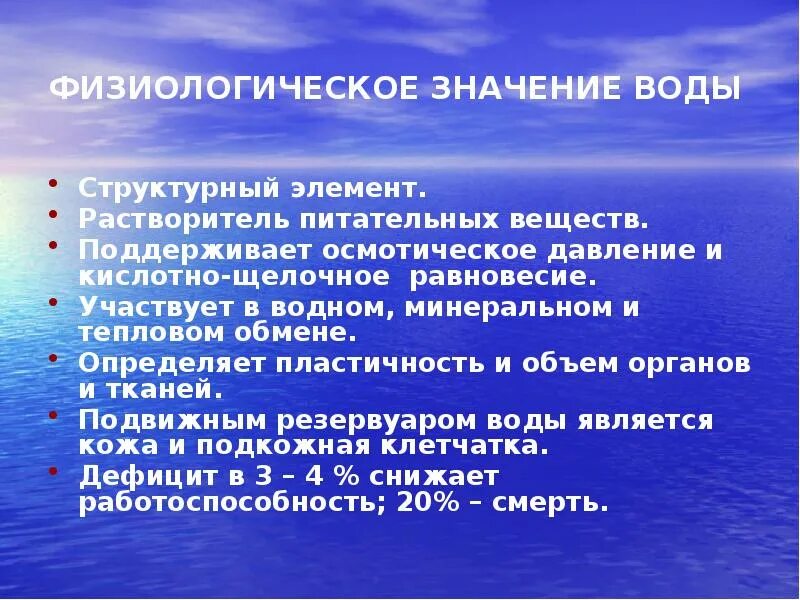 ФИЗИОЛОГИЧЕСКОЕ ЗНАЧЕНИЕ ВОДЫ

• Структурный элемент.
• Растворитель питательных веществ.
• Поддерживает осмотическое давление и кислотно-щелочное равновесие.
• Участвует в водном, минеральном и тепловом обмене.
• Определяет пластичность и объем органов и тканей.
• Подвижным резервуаром воды является кожа и подкожная клетчатка.
• Дефицит в 3 – 4 % снижает работоспособность; 20% – смерть.